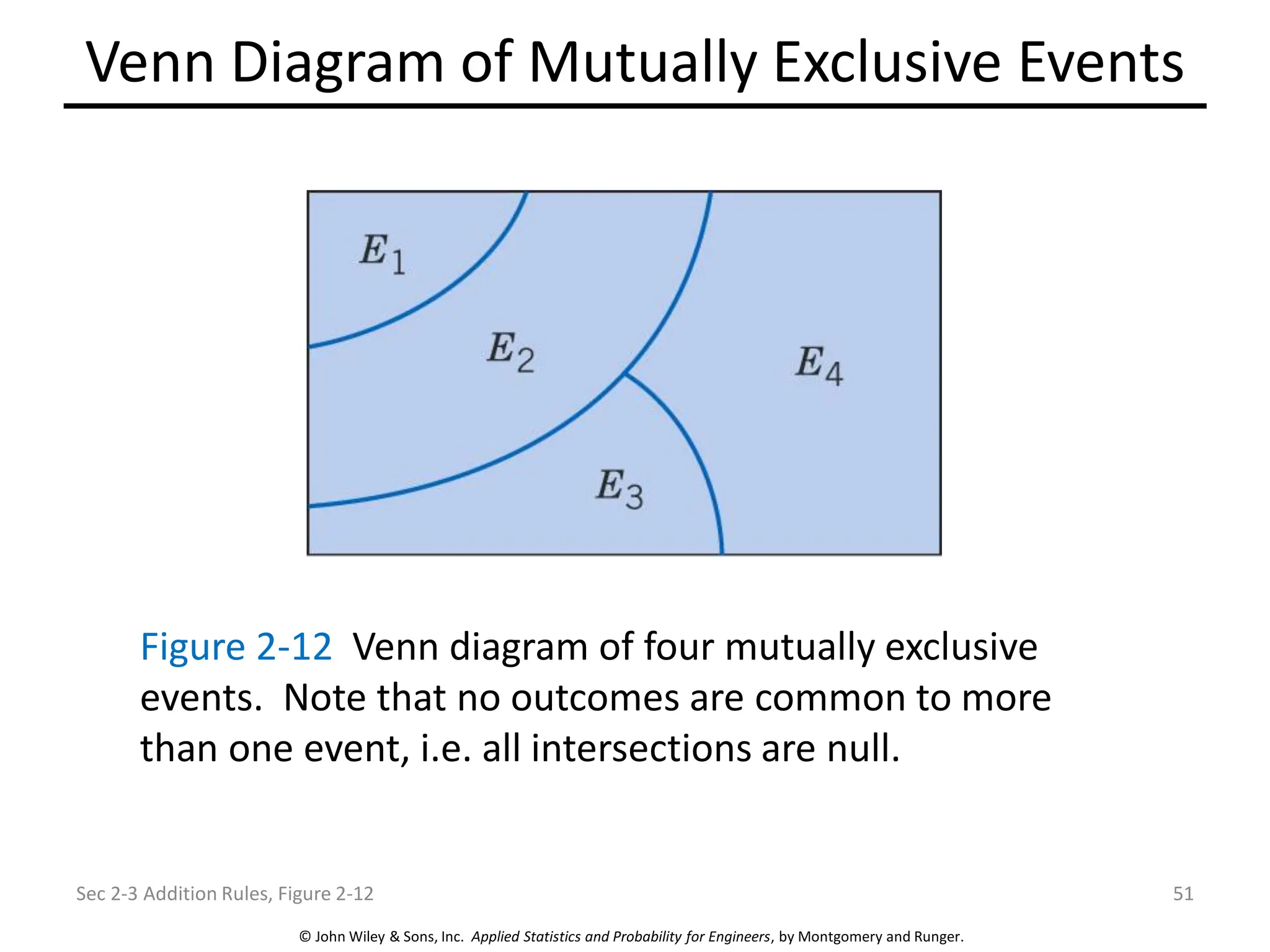 Venn Diagram of Mutually Exclusive Events

$E_1$

$E_2$

$E_4$

$E_3$

Figure 2-12 Venn diagram of four mutually exclusive events. Note that no outcomes are common to more than one event, i.e. all intersections are null.

Sec 2-3 Addition Rules, Figure 2-12

51

© John Wiley & Sons, Inc. Applied Statistics and Probability for Engineers, by Montgomery and Runger.